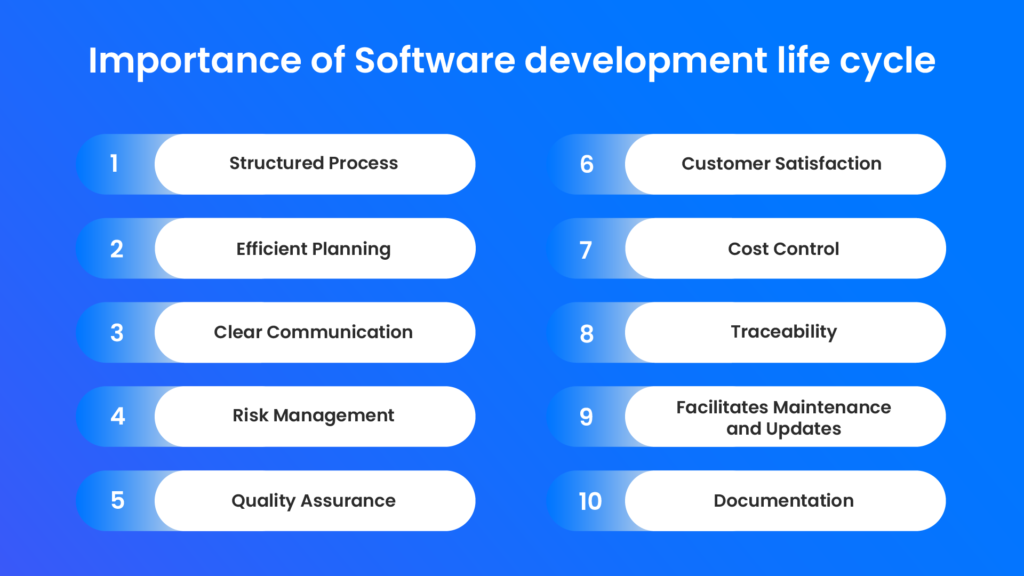 Importance of Software development life cycle

1 Structured Process

2 Efficient Planning

3 Clear Communication

4 Risk Management

5 Quality Assurance

6 Customer Satisfaction

7 Cost Control

8 Traceability

9 Facilitates Maintenance and Updates

10 Documentation